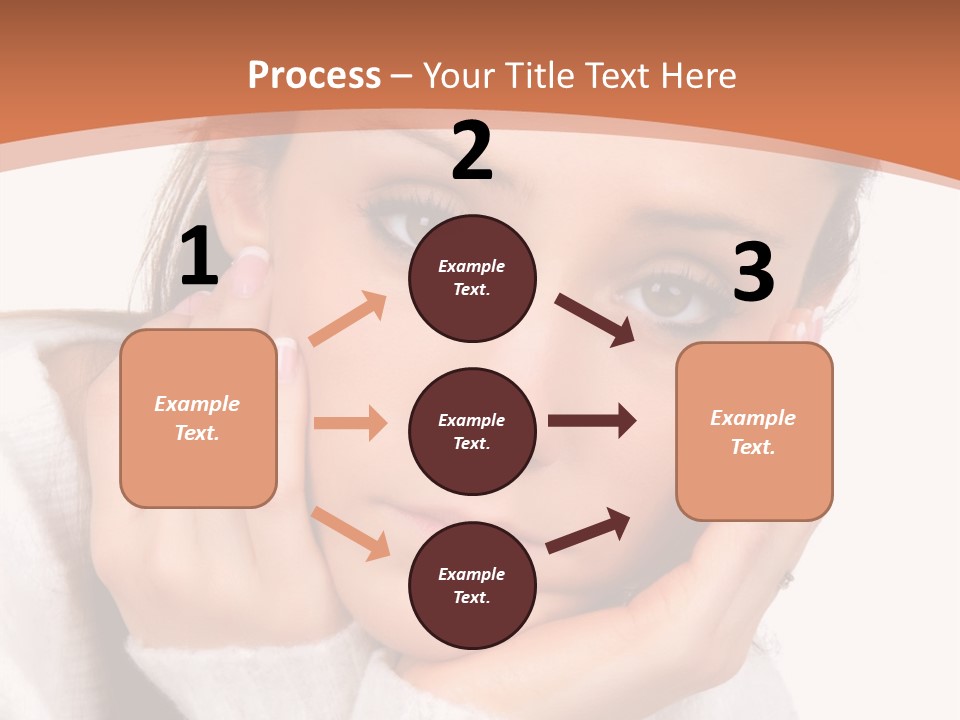 Process – Your Title Text Here

1

Example Text.

2

Example Text.

Example Text.

Example Text.

3

Example Text.